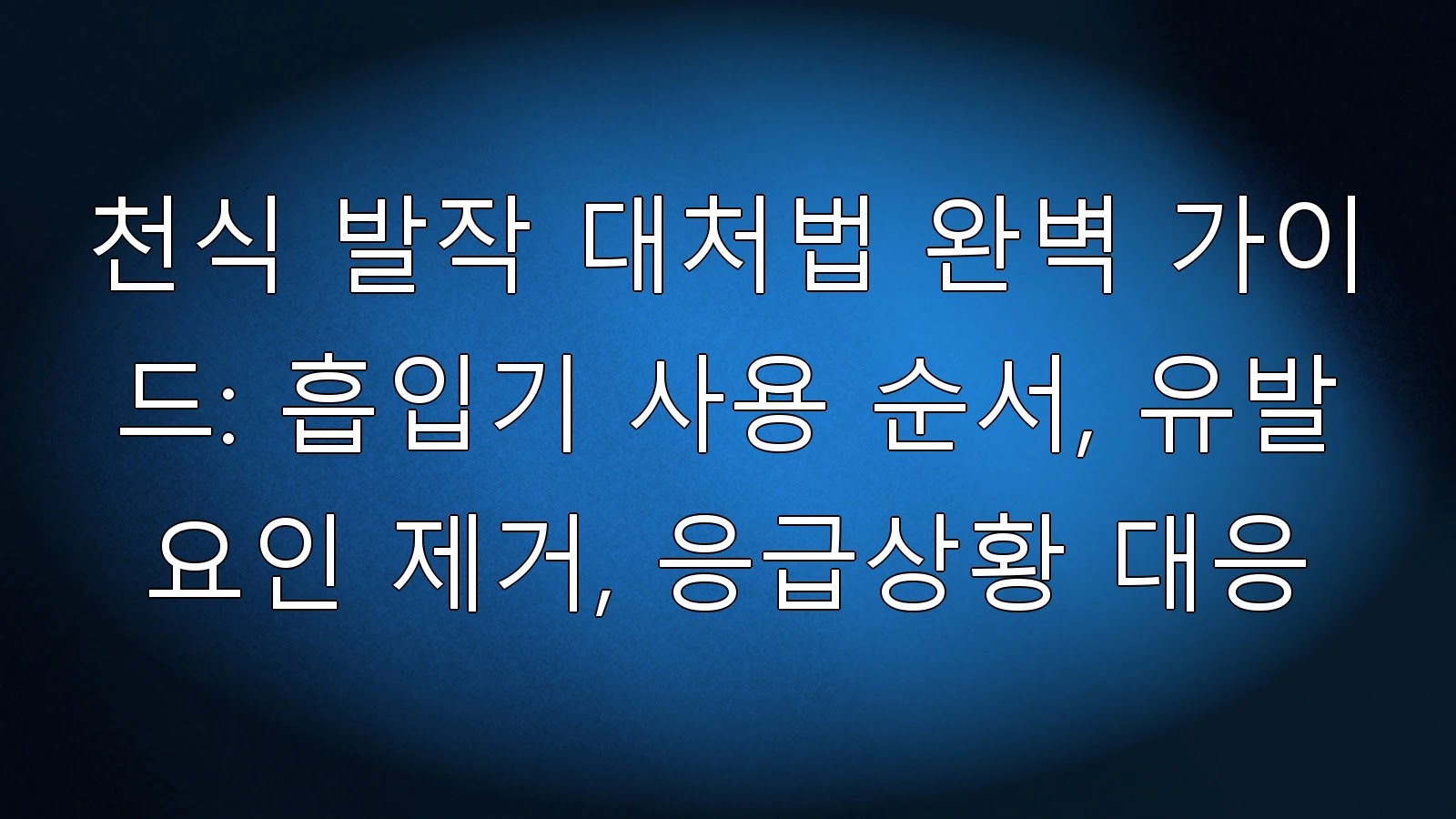 천식 발작 대처법 완벽 가이드: 흡입기 사용 순서, 유발 요인 제거, 응급상황 대응